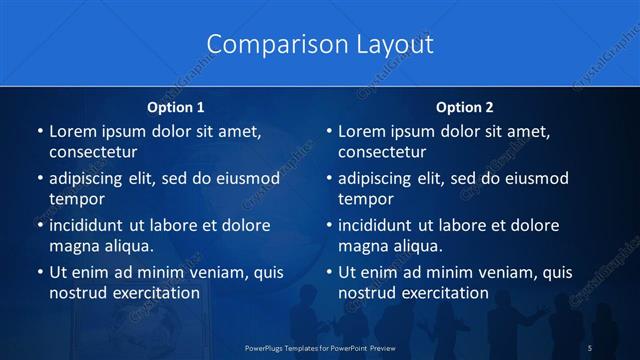 Comparison Layout

Option 1

• Lorem ipsum dolor sit amet, consectetur
• adipiscing elit, sed do eiusmod tempor
• incididunt ut labore et dolore magna aliqua.
• Ut enim ad minim veniam, quis nostrud exercitation

Option 2

• Lorem ipsum dolor sit amet, consectetur
• adipiscing elit, sed do eiusmod tempor
• incididunt ut labore et dolore magna aliqua.
• Ut enim ad minim veniam, quis nostrud exercitation

PowerPlugs Templates for PowerPoint Preview

5

CrystalGraphics